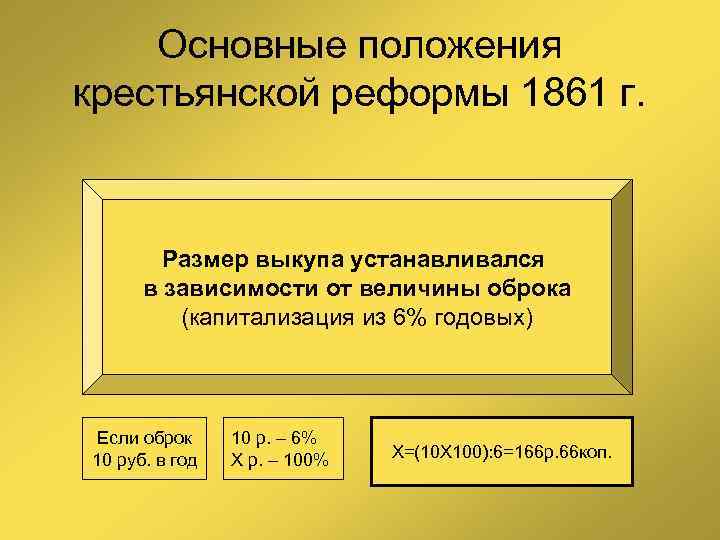 Основные положения крестьянской реформы 1861 г.

Размер выкупа устанавливался в зависимости от величины оброка (капитализация из 6% годовых)

Если оброк 10 руб. в год

10 р. – 6%
Х р. – 100%

Х=(10Х100):6=166р.66коп.